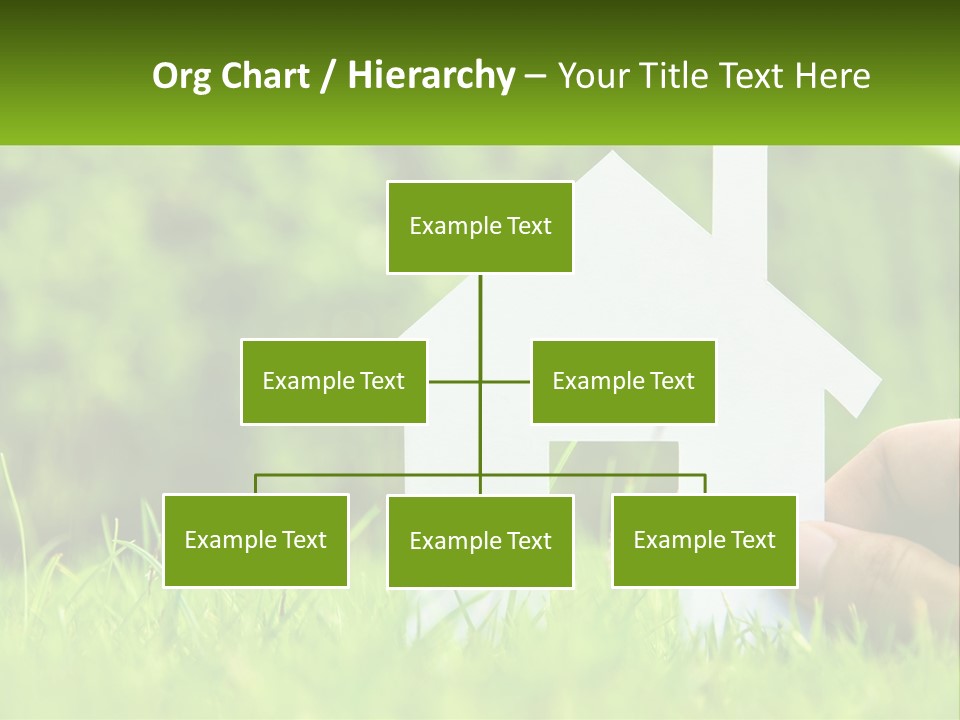 Org Chart / Hierarchy – Your Title Text Here

Example Text

Example Text

Example Text

Example Text

Example Text

Example Text